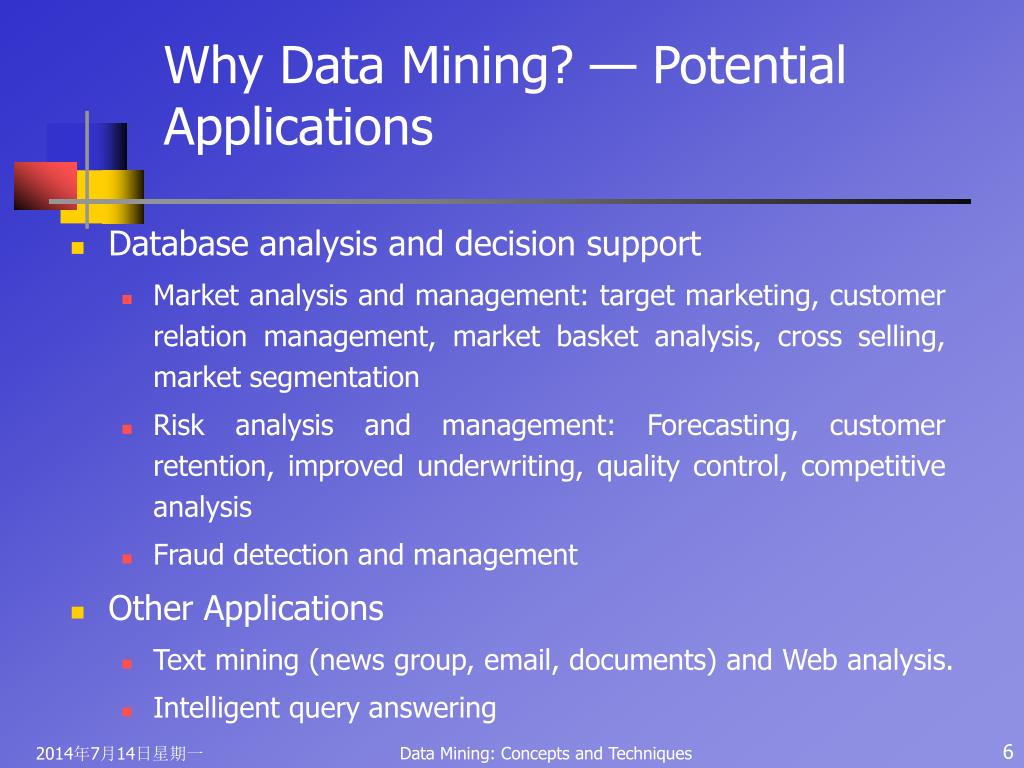 Why Data Mining? — Potential Applications

Database analysis and decision support

Market analysis and management: target marketing, customer relation management, market basket analysis, cross selling, market segmentation

Risk analysis and management: Forecasting, customer retention, improved underwriting, quality control, competitive analysis

Fraud detection and management

Other Applications

Text mining (news group, email, documents) and Web analysis.

Intelligent query answering

2014年7月14日星期一

Data Mining: Concepts and Techniques

6